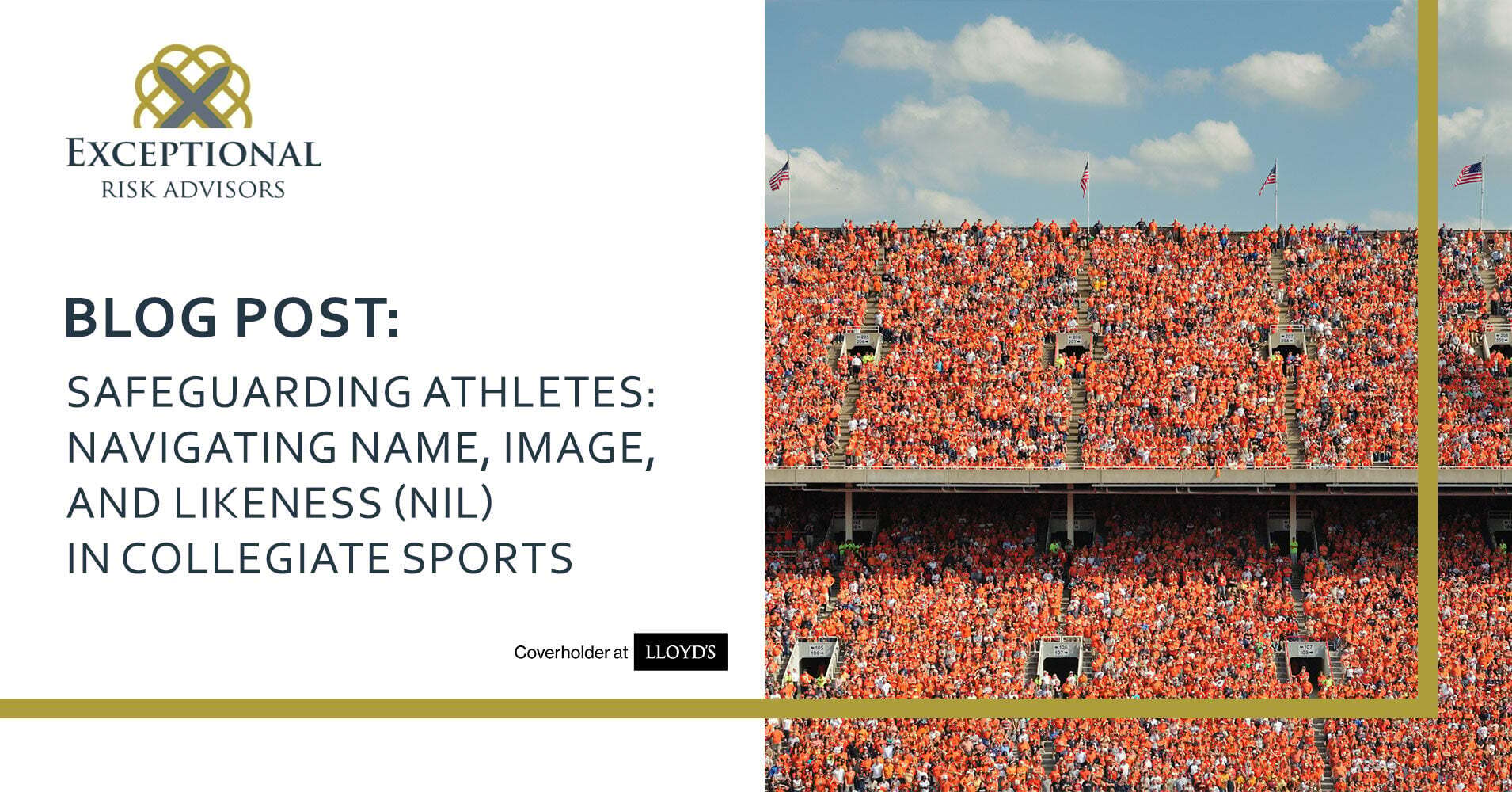 EXCEPTIONAL
RISK ADVISORS

BLOG POST:

SAFEGUARDING ATHLETES: NAVIGATING NAME, IMAGE, AND LIKENESS (NIL) IN COLLEGIATE SPORTS

Coverholder at LLOYD'S